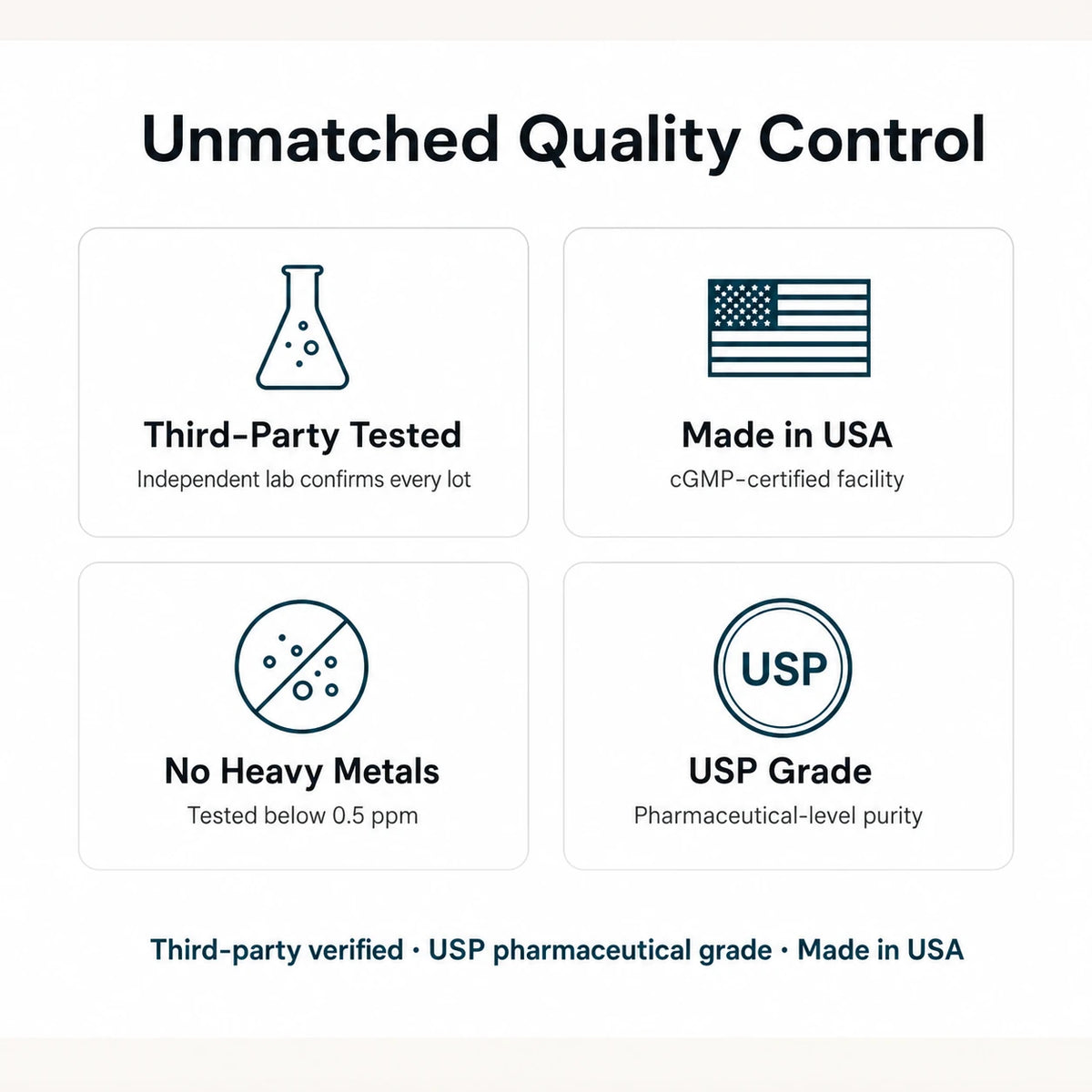 Unmatched Quality Control

Third-Party Tested
Independent lab confirms every lot

Made in USA
cGMP-certified facility

No Heavy Metals
Tested below 0.5 ppm

USP

USP Grade
Pharmaceutical-level purity

Third-party verified · USP pharmaceutical grade · Made in USA